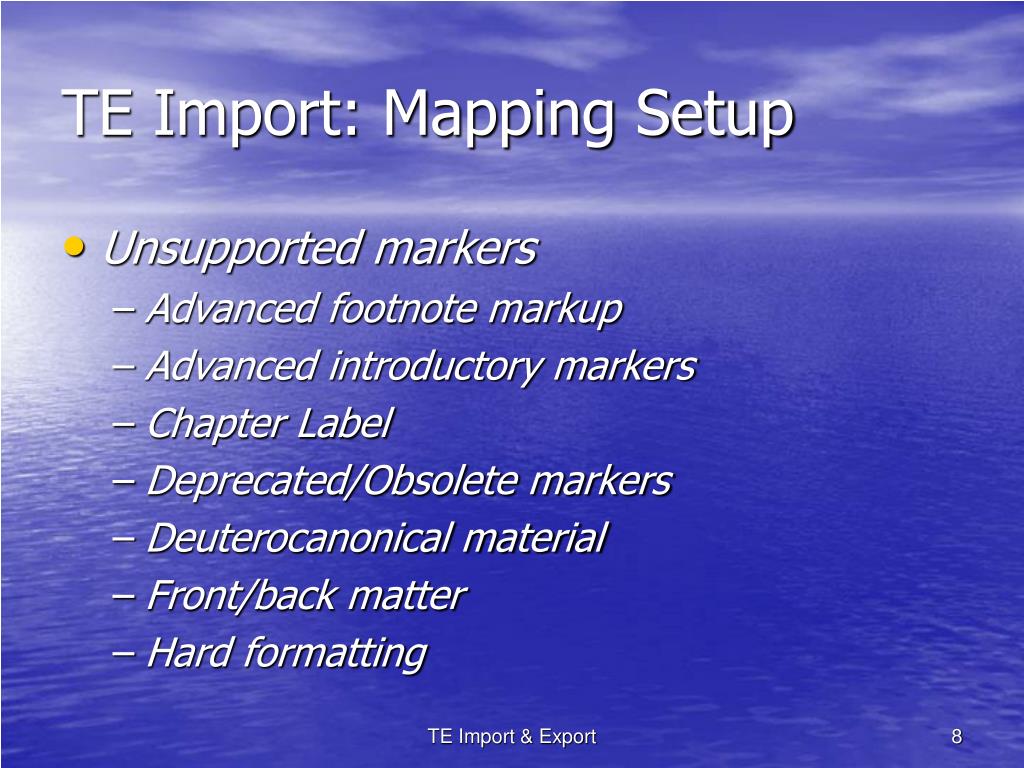 TE Import: Mapping Setup

• Unsupported markers
– Advanced footnote markup
– Advanced introductory markers
– Chapter Label
– Deprecated/Obsolete markers
– Deuterocanonical material
– Front/back matter
– Hard formatting

TE Import & Export

8